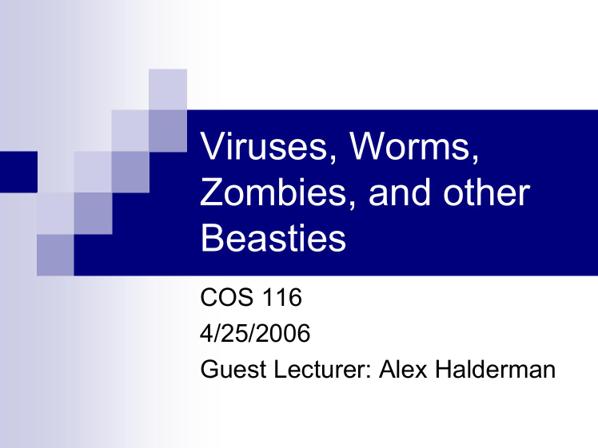 Viruses, Worms, Zombies, and other Beasties

COS 116
4/25/2006
Guest Lecturer: Alex Halderman